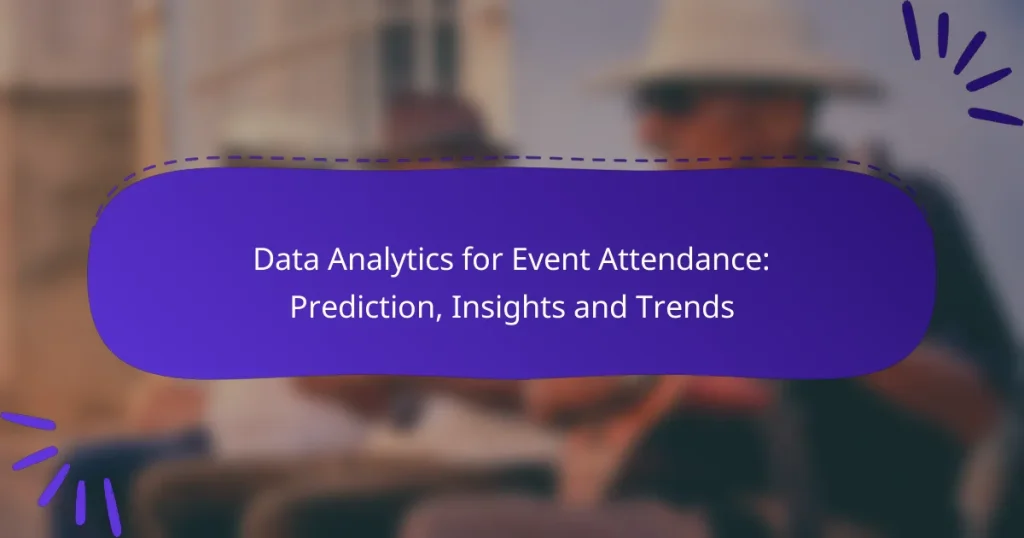 Data Analytics for Event Attendance: Prediction, Insights and Trends